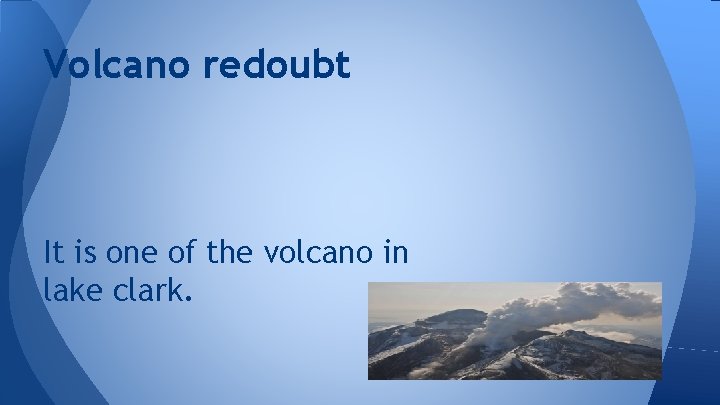 Volcano redoubt

It is one of the volcano in lake clark.